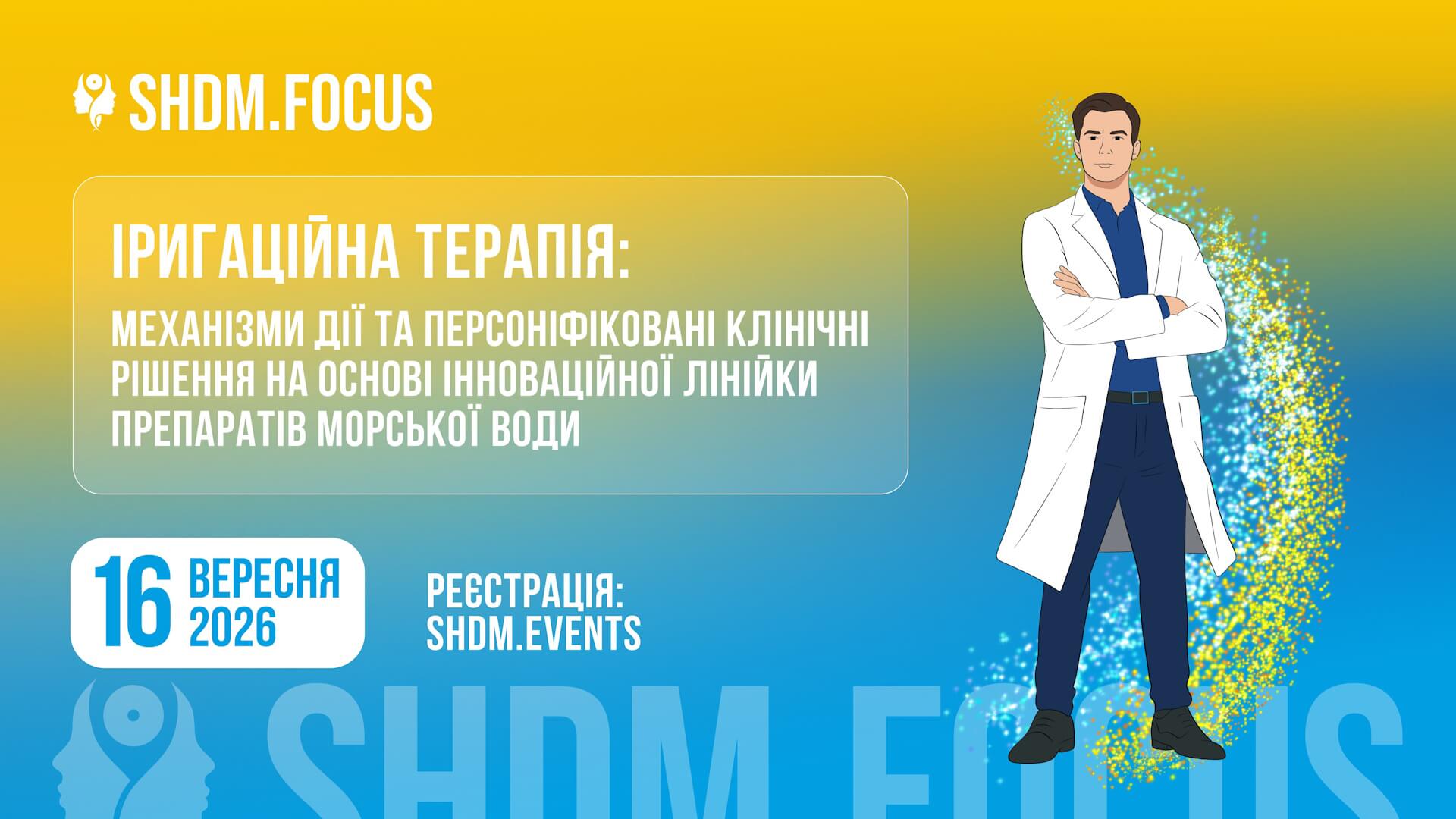 SHDM.FOCUS

ІРИГАЦІЙНА ТЕРАПІЯ:

МЕХАНІЗМИ ДІЇ ТА ПЕРСОНІФІКОВАНІ КЛІНІЧНІ РІШЕННЯ НА ОСНОВІ ІННОВАЦІЙНОЇ ЛІНІЙКИ ПРЕПАРАТІВ МОРСЬКОЇ ВОДИ

16 ВЕРЕСНЯ 2026

РЕЄСТРАЦІЯ: SHDM.EVENTS

SHDM.FOCUS